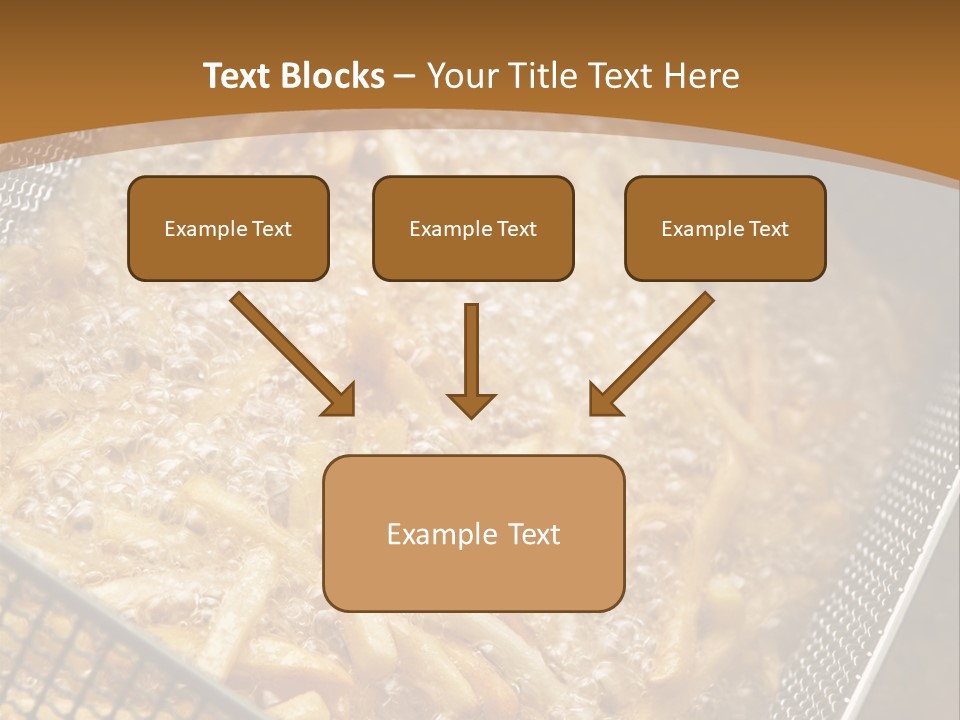 Text Blocks – Your Title Text Here

Example Text

Example Text

Example Text

Example Text